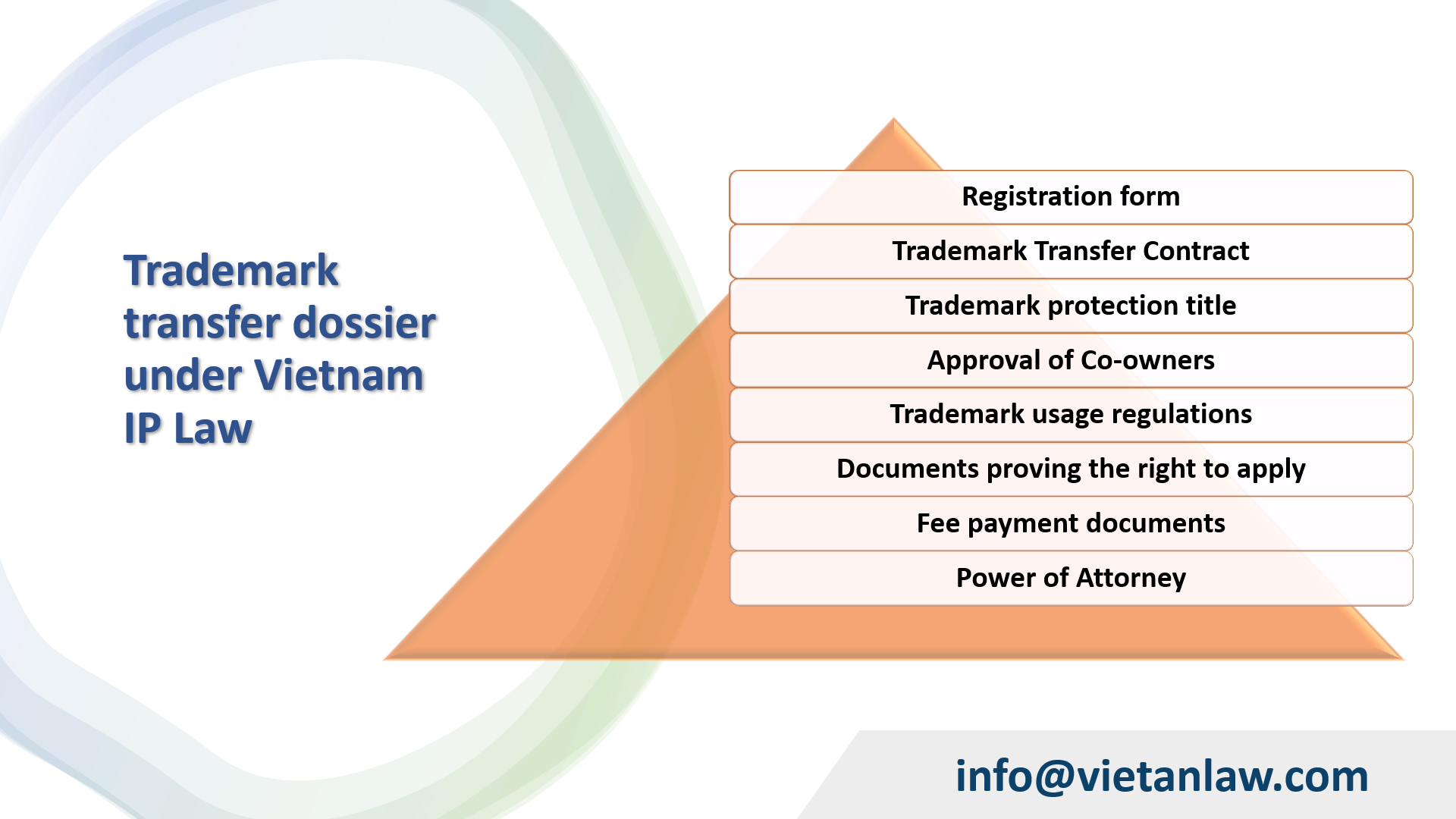 Trademark transfer dossier under Vietnam IP Law

Registration form
Trademark Transfer Contract
Trademark protection title
Approval of Co-owners
Trademark usage regulations
Documents proving the right to apply
Fee payment documents
Power of Attorney

info@vietanlaw.com